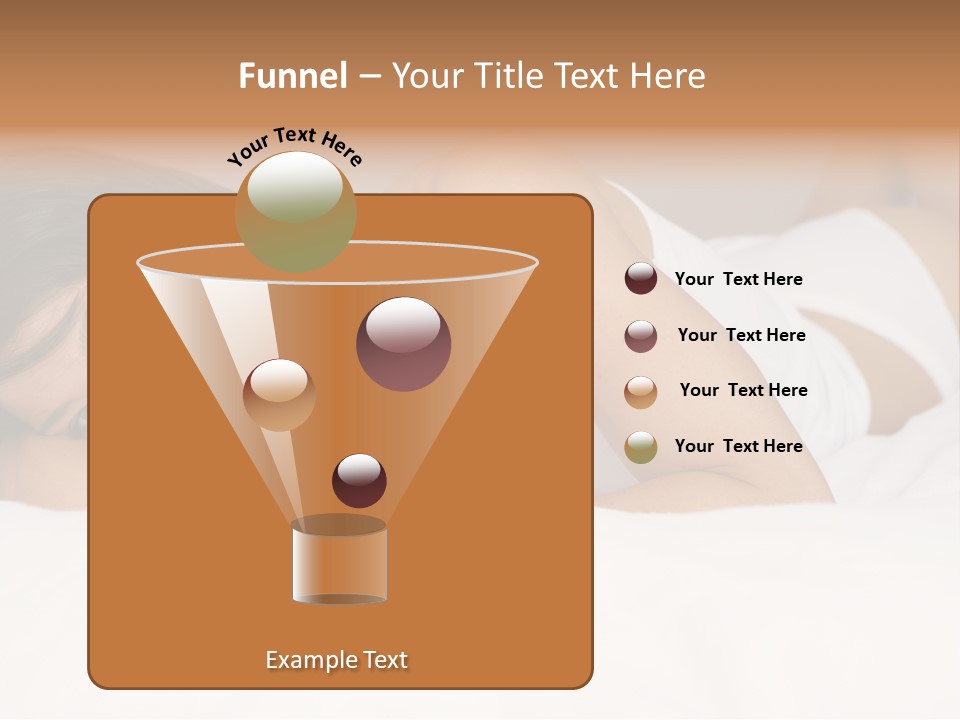 Funnel – Your Title Text Here

Your Text Here

Your Text Here

Your Text Here

Your Text Here

Your Text Here

Example Text